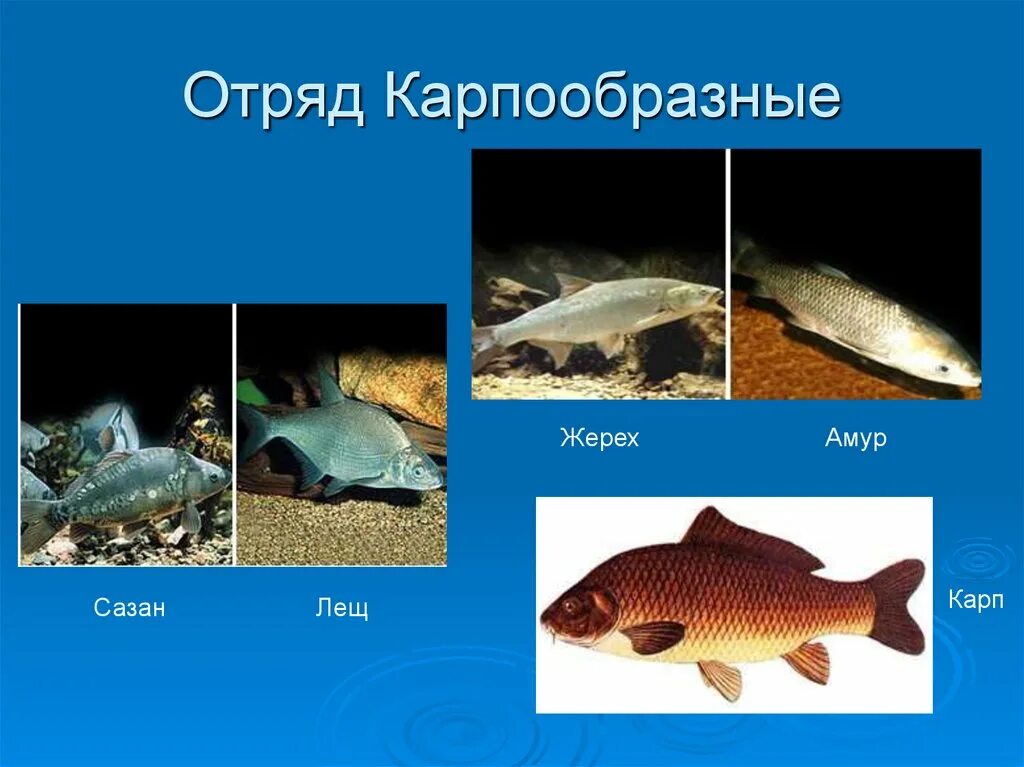 Отряд Карпообразные

Жерех

Амур

Сазан

Лещ

Карп